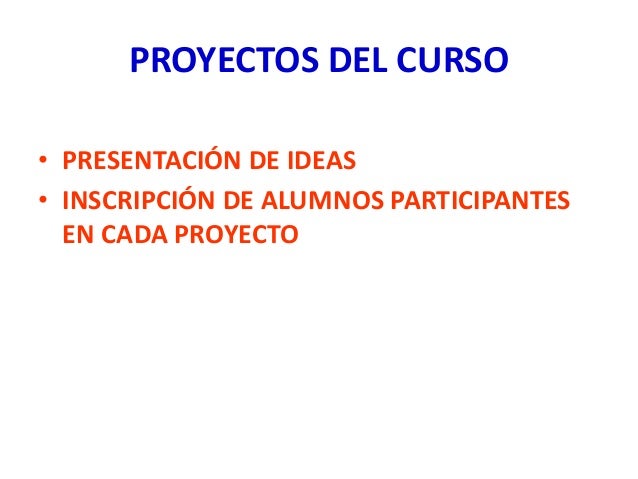 PROYECTOS DEL CURSO

• PRESENTACIÓN DE IDEAS
• INSCRIPCIÓN DE ALUMNOS PARTICIPANTES EN CADA PROYECTO